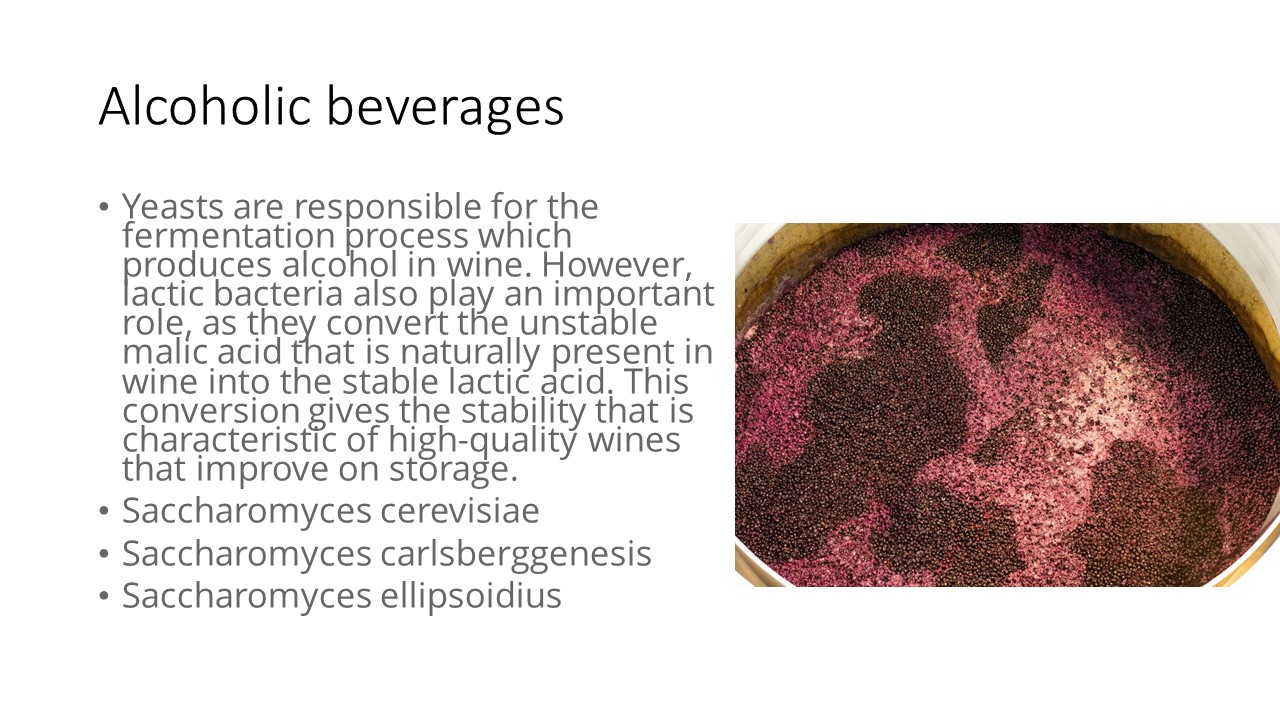 Alcoholic beverages

• Yeasts are responsible for the fermentation process which produces alcohol in wine. However, lactic bacteria also play an important role, as they convert the unstable malic acid that is naturally present in wine into the stable lactic acid. This conversion gives the stability that is characteristic of high-quality wines that improve on storage.
• Saccharomyces cerevisiae
• Saccharomyces carlsberggenesis
• Saccharomyces ellipsoidius